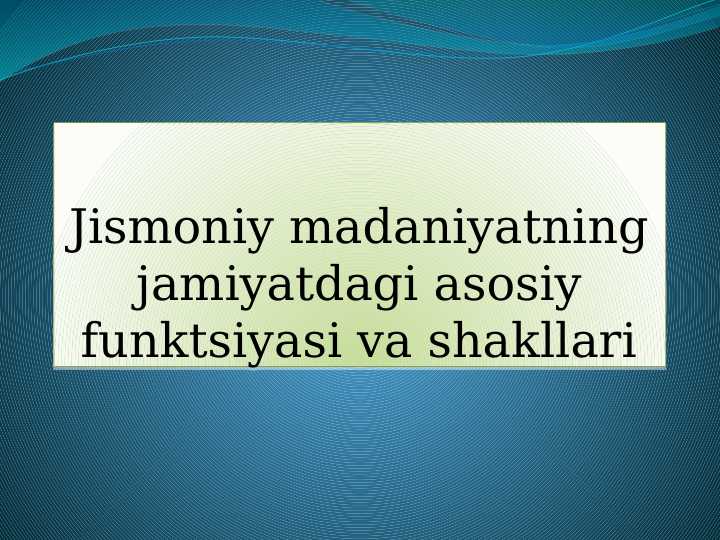 Jismoniy madaniyatning jamiyatdagi asosiy funktsiyasi va shakllari